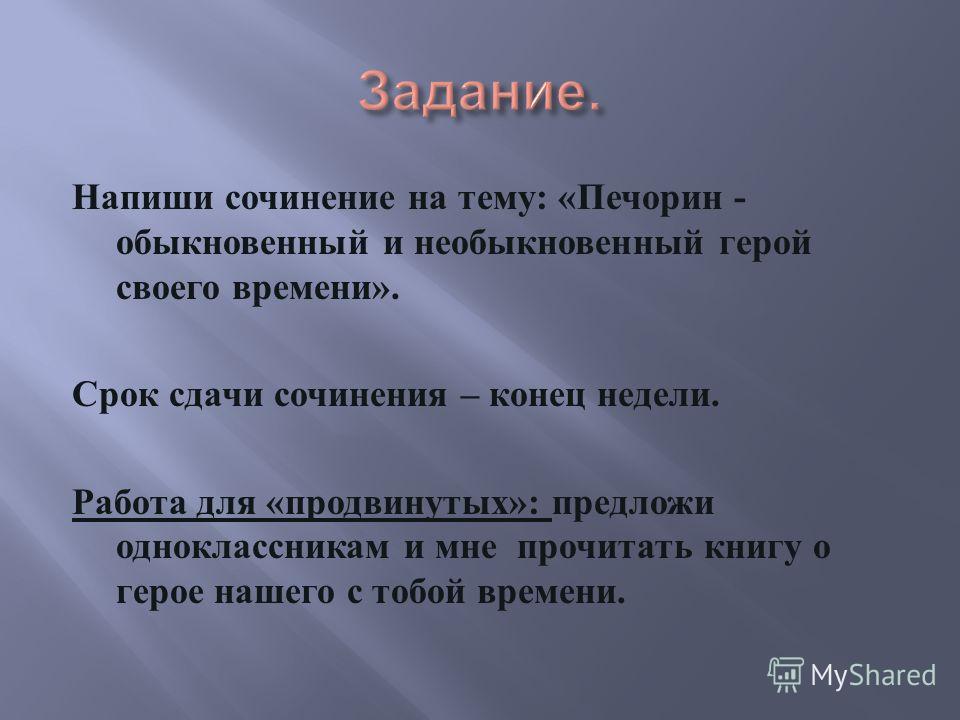 Задание.

Напиши сочинение на тему: «Печорин - обыкновенный и необыкновенный герой своего времени».

Срок сдачи сочинения – конец недели.

Работа для «продвинутых»: предложи одноклассникам и мне прочитать книгу о герое нашего с тобой времени.

MyShared